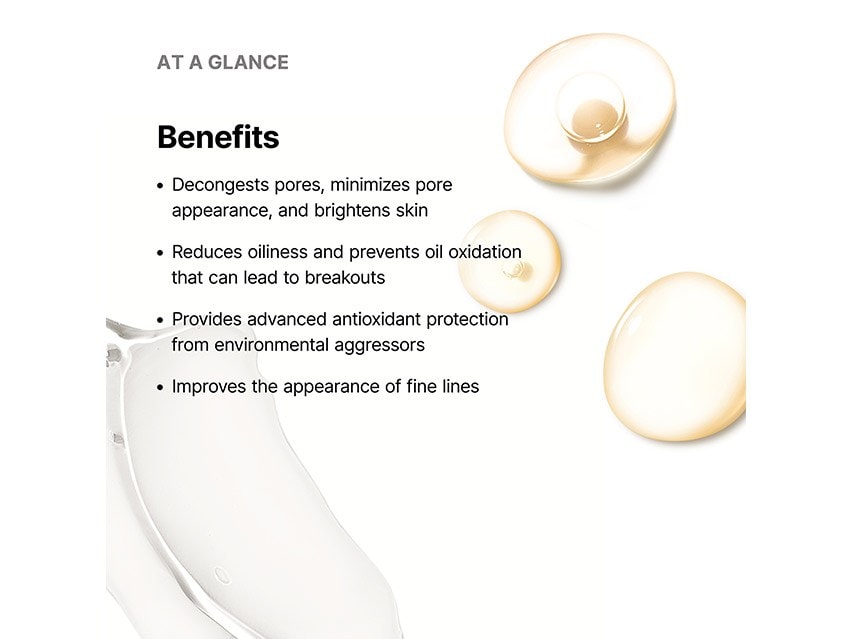 AT A GLANCE

Benefits

• Decongests pores, minimizes pore appearance, and brightens skin

• Reduces oiliness and prevents oil oxidation that can lead to breakouts

• Provides advanced antioxidant protection from environmental aggressors

• Improves the appearance of fine lines